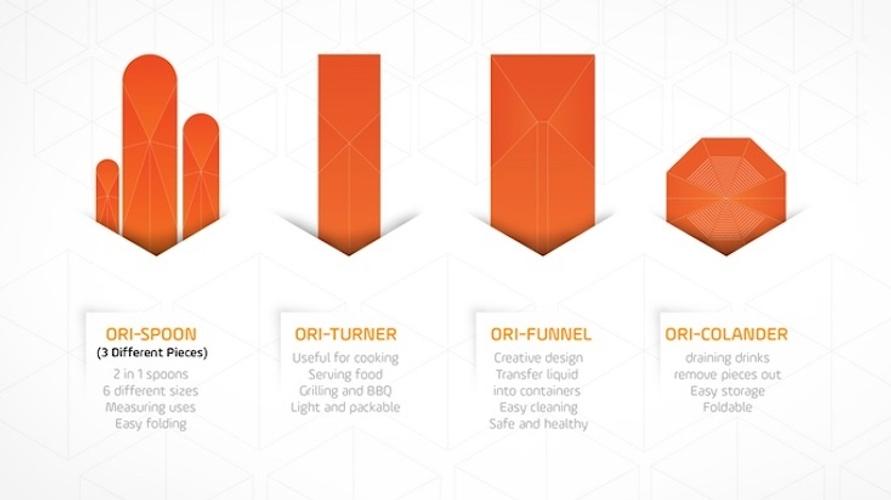 ORI-SPOON
(3 Different Pieces)
2 in 1 spoons
6 different sizes
Measuring uses
Easy folding

ORI-TURNER
Useful for cooking
Serving food
Grilling and BBQ
Light and packable

ORI-FUNNEL
Creative design
Transfer liquid
into containers
Easy cleaning
Safe and healthy

ORI-COLANDER
draining drinks
remove pieces out
Easy storage
Foldable